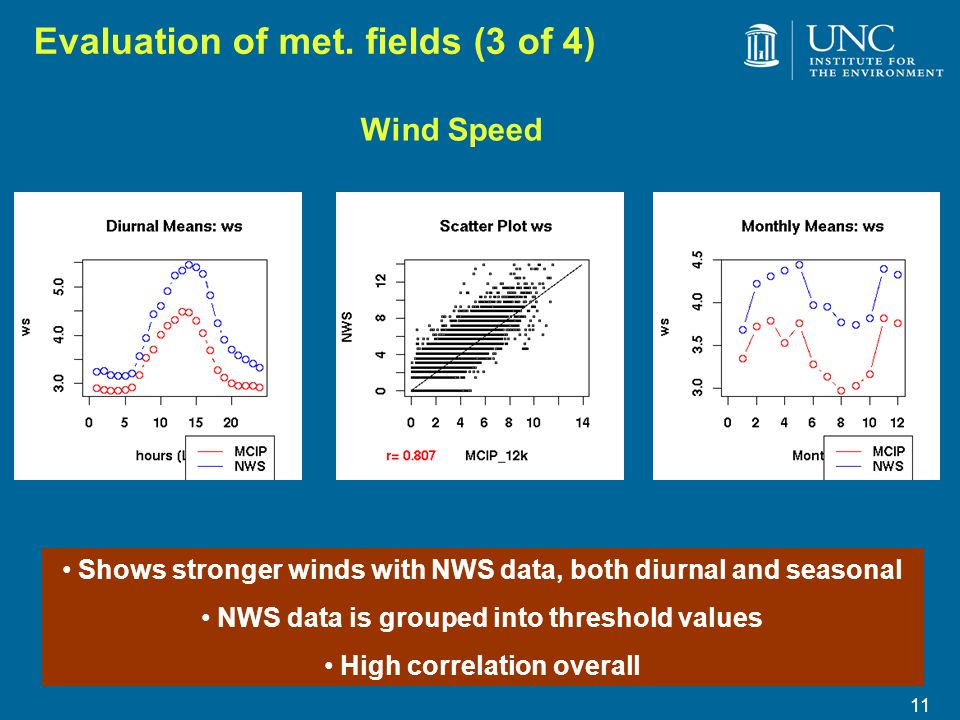 Evaluation of met. fields (3 of 4)

UNC
INSTITUTE FOR
THE ENVIRONMENT

Wind Speed

Diurnal Means: ws

ws

3.0
4.0
5.0

0 5 10 15 20

hours (L

MCIP
NWS

Scatter Plot ws

NWS

0
4
8
12

0 2 4 6 8 10 14

r= 0.807 MCIP_12k

Monthly Means: ws

ws

3.0
3.5
4.0
4.5

0 2 4 6 8 10 12

Mont

MCIP
NWS

• Shows stronger winds with NWS data, both diurnal and seasonal

• NWS data is grouped into threshold values

• High correlation overall

11